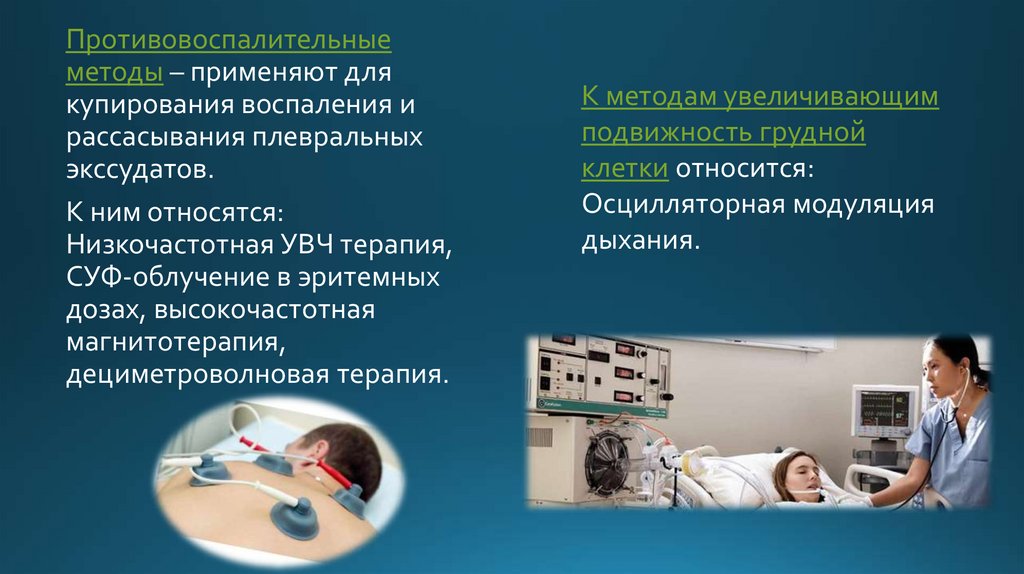 Противовоспалительные методы – применяют для купирования воспаления и рассасывания плевральных экссудатов.

К ним относятся: Низкочастотная УВЧ терапия, СУФ-облучение в эритемных дозах, высокочастотная магнитотерапия, дециметроволновая терапия.

К методам увеличивающим подвижность грудной клетки относится: Осцилляторная модуляция дыхания.